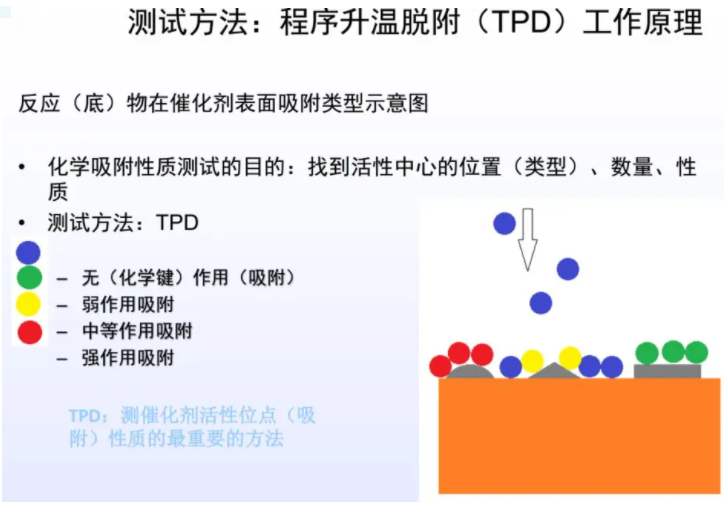 测试方法：程序升温脱附（TPD）工作原理

反应（底）物在催化剂表面吸附类型示意图

• 化学吸附性质测试的目的：找到活性中心的位置（类型）、数量、性质

• 测试方法：TPD

– 无（化学键）作用（吸附）

– 弱作用吸附

– 中等作用吸附

– 强作用吸附

TPD：测催化剂活性位点（吸附）性质的最重要的方法